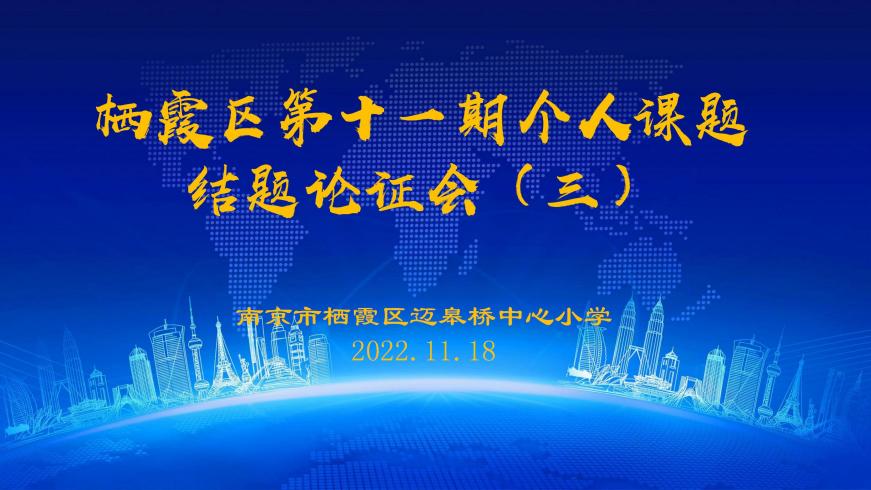 栖霞区第十一期个人课题
结题论证会（三）

南京市栖霞区迈皋桥中心小学
2022.11.18